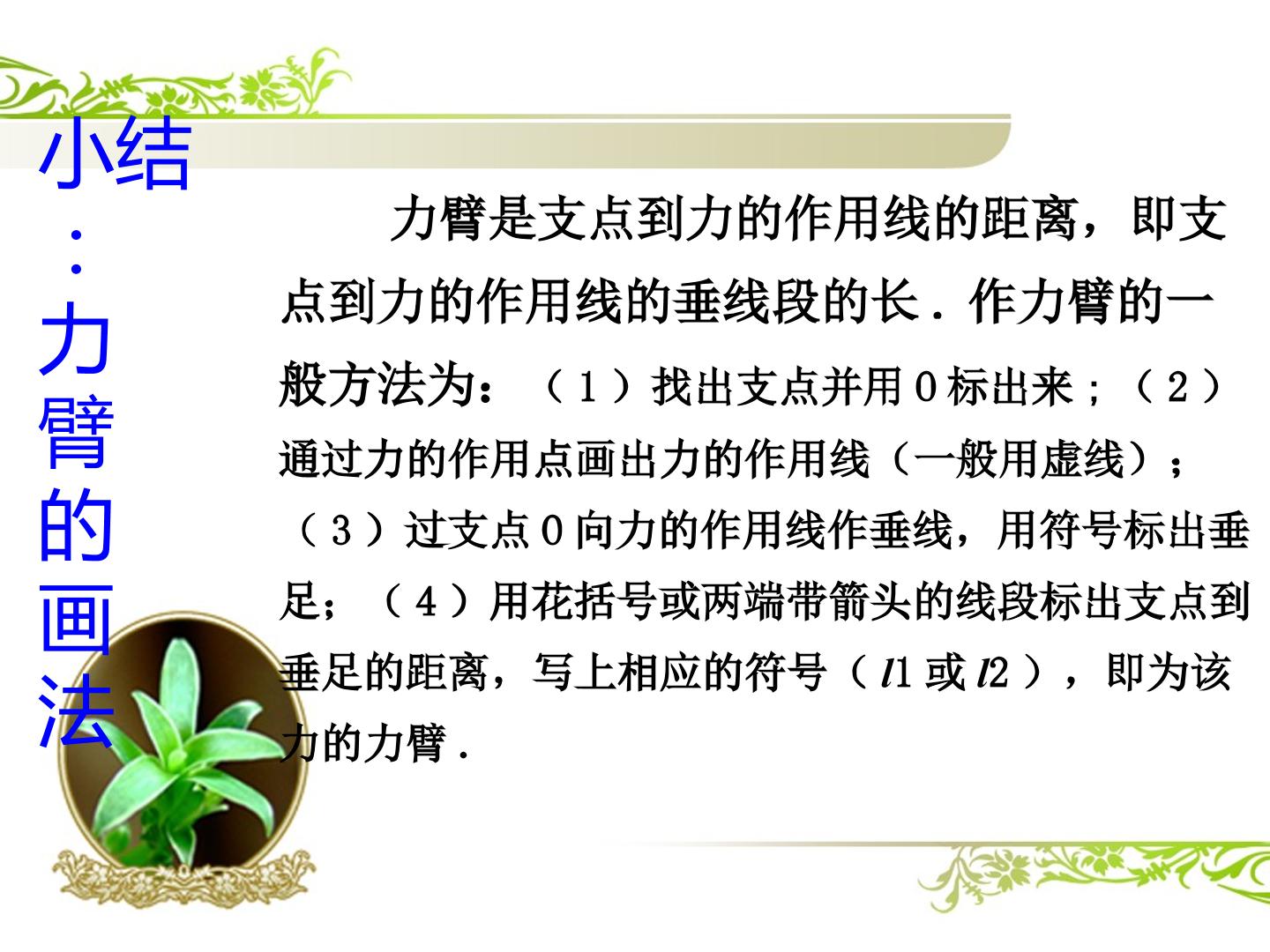 小结：力臂的画法

力臂是支点到力的作用线的距离，即支点到力的作用线的垂线段的长．作力臂的一般方法为：（1）找出支点并用O标出来；（2）通过力的作用点画出力的作用线（一般用虚线）；（3）过支点O向力的作用线作垂线，用符号标出垂足；（4）用花括号或两端带箭头的线段标出支点到垂足的距离，写上相应的符号（$l1$或$l2$），即为该力的力臂．